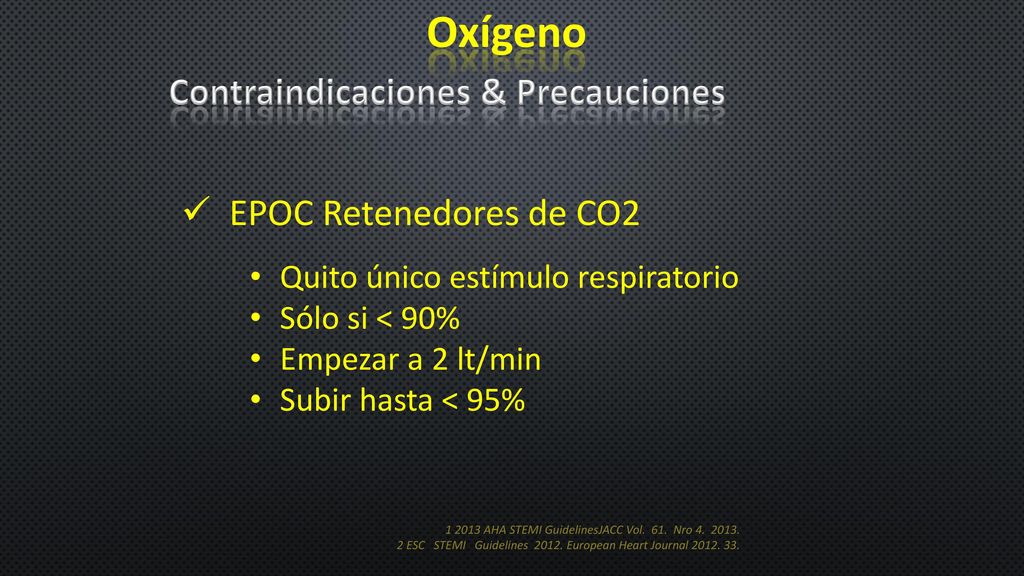 Oxígeno

Contraindicaciones & Precauciones

✓ EPOC Retenedores de CO2

• Quito único estímulo respiratorio
• Sólo si < 90%
• Empezar a 2 lt/min
• Subir hasta < 95%

1 2013 AHA STEMI GuidelinesJACC Vol. 61. Nro 4. 2013.
2 ESC STEMI Guidelines 2012. European Heart Journal 2012. 33.